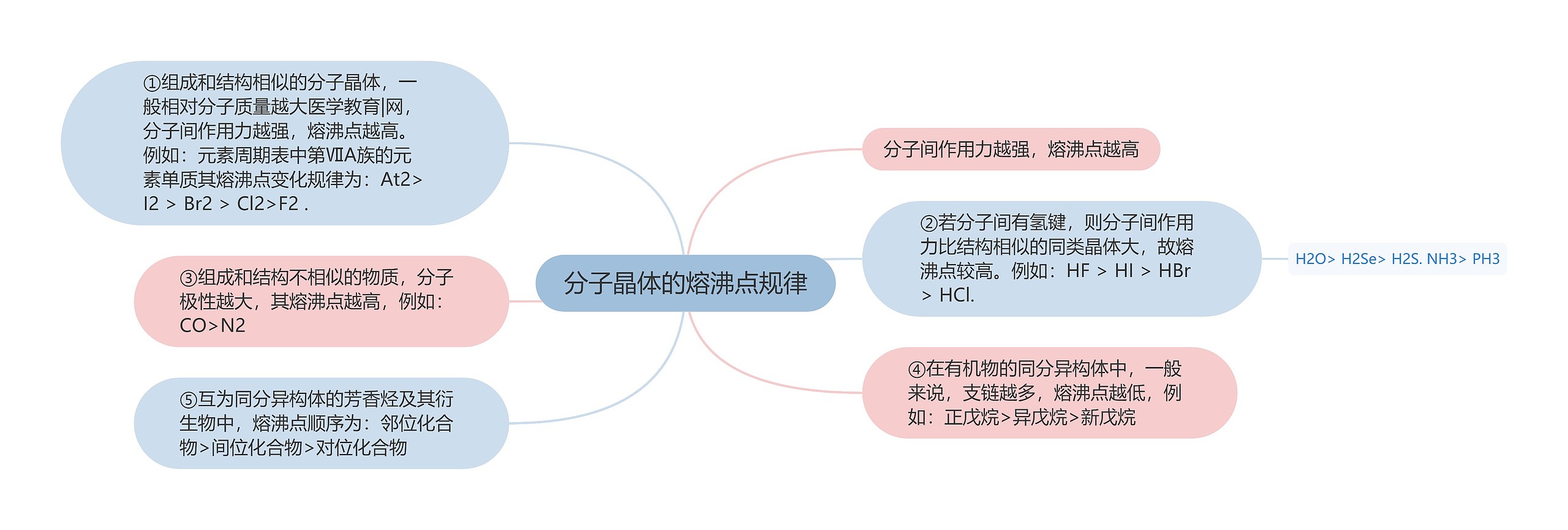 分子晶体的熔沸点规律

①组成和结构相似的分子晶体，一般相对分子质量越大医学教育|网，分子间作用力越强，熔沸点越高。例如：元素周期表中第ⅦA族的元素单质其熔沸点变化规律为：At2> I2 > Br2 > Cl2>F2 .

③组成和结构不相似的物质，分子极性越大，其熔沸点越高，例如：CO>N2

⑤互为同分异构体的芳香烃及其衍生物中，熔沸点顺序为：邻位化合物>间位化合物>对位化合物

分子间作用力越强，熔沸点越高

②若分子间有氢键，则分子间作用力比结构相似的同类晶体大，故熔沸点较高。例如：HF > HI > HBr > HCl.

H2O> H2Se> H2S. NH3> PH3

④在有机物的同分异构体中，一般来说，支链越多，熔沸点越低，例如：正戊烷>异戊烷>新戊烷